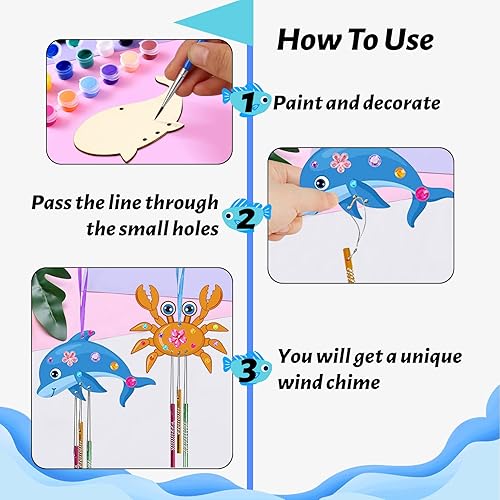 How To Use

1 Paint and decorate

Pass the line through the small holes 2

3 You will get a unique wind chime